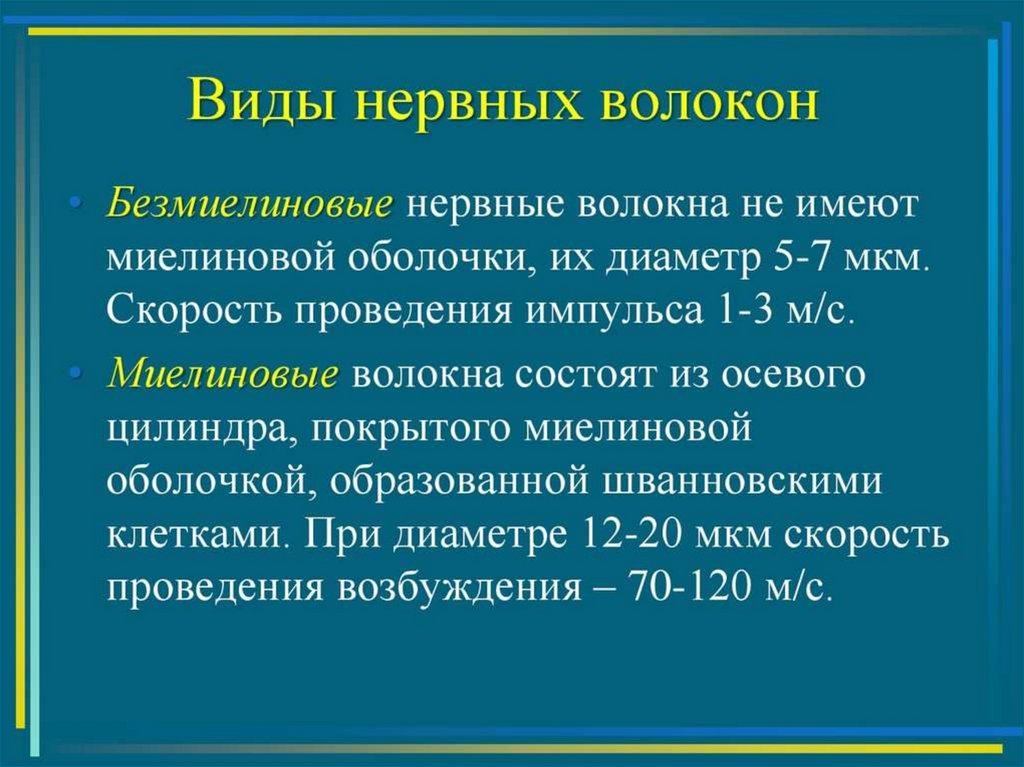 Виды нервных волокон

• Безмиелиновые нервные волокна не имеют миелиновой оболочки, их диаметр 5-7 мкм. Скорость проведения импульса 1-3 м/с.

• Миелиновые волокна состоят из осевого цилиндра, покрытого миелиновой оболочкой, образованной шванновскими клетками. При диаметре 12-20 мкм скорость проведения возбуждения – 70-120 м/с.